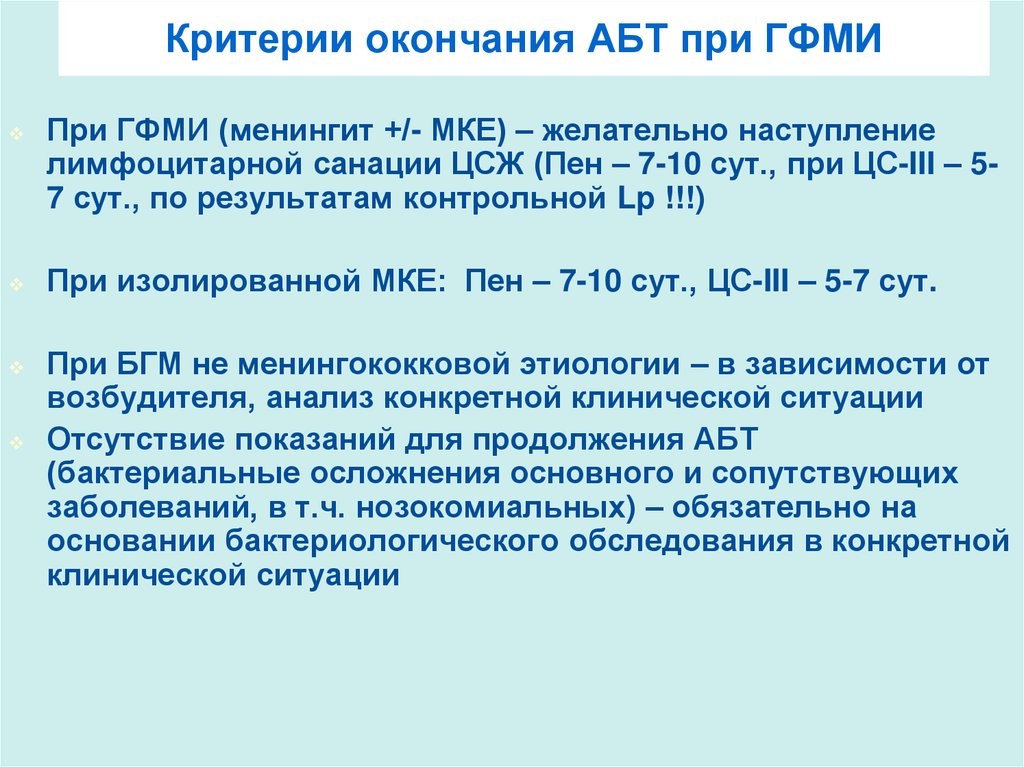 Критерии окончания АБТ при ГФМИ

При ГФМИ (менингит +/- МКЕ) – желательно наступление лимфоцитарной санации ЦСЖ (Пен – 7-10 сут., при ЦС-III – 5-7 сут., по результатам контрольной Lp !!!)

При изолированной МКЕ: Пен – 7-10 сут., ЦС-III – 5-7 сут.

При БГМ не менингококковой этиологии – в зависимости от возбудителя, анализ конкретной клинической ситуации

Отсутствие показаний для продолжения АБТ (бактериальные осложнения основного и сопутствующих заболеваний, в т.ч. нозокомиальных) – обязательно на основании бактериологического обследования в конкретной клинической ситуации